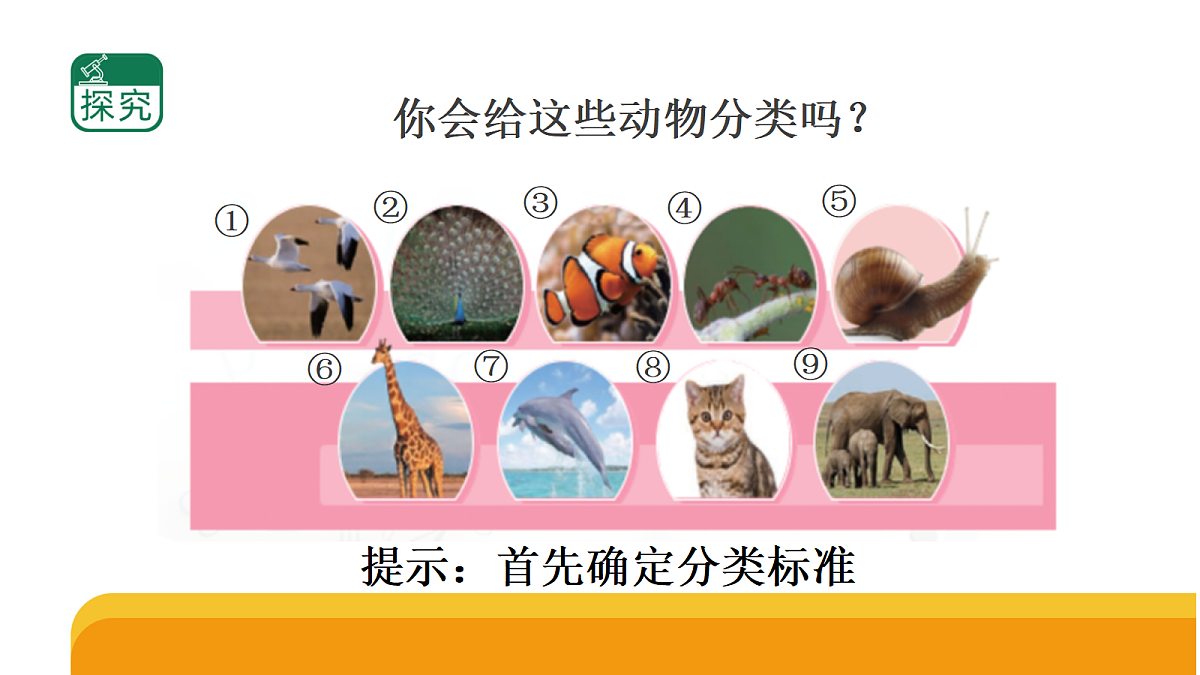 探究

你会给这些动物分类吗？

①
②
③
④
⑤
⑥
⑦
⑧
⑨

提示：首先确定分类标准